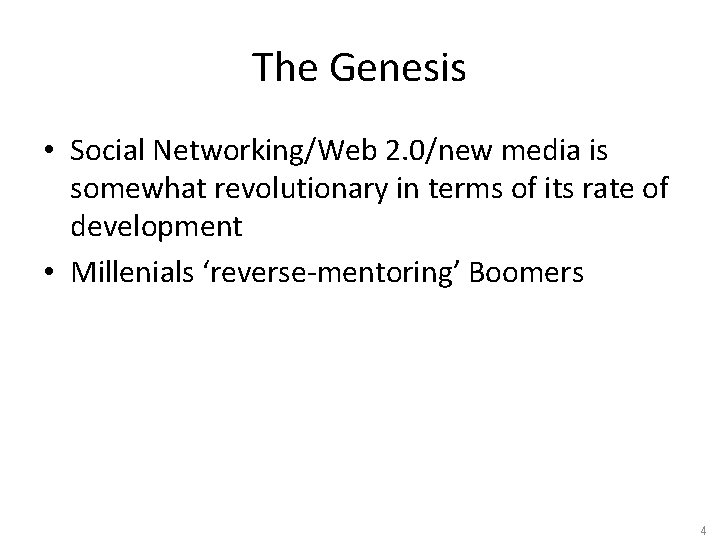 The Genesis

• Social Networking/Web 2.0/new media is somewhat revolutionary in terms of its rate of development

• Millenials ‘reverse-mentoring’ Boomers

4